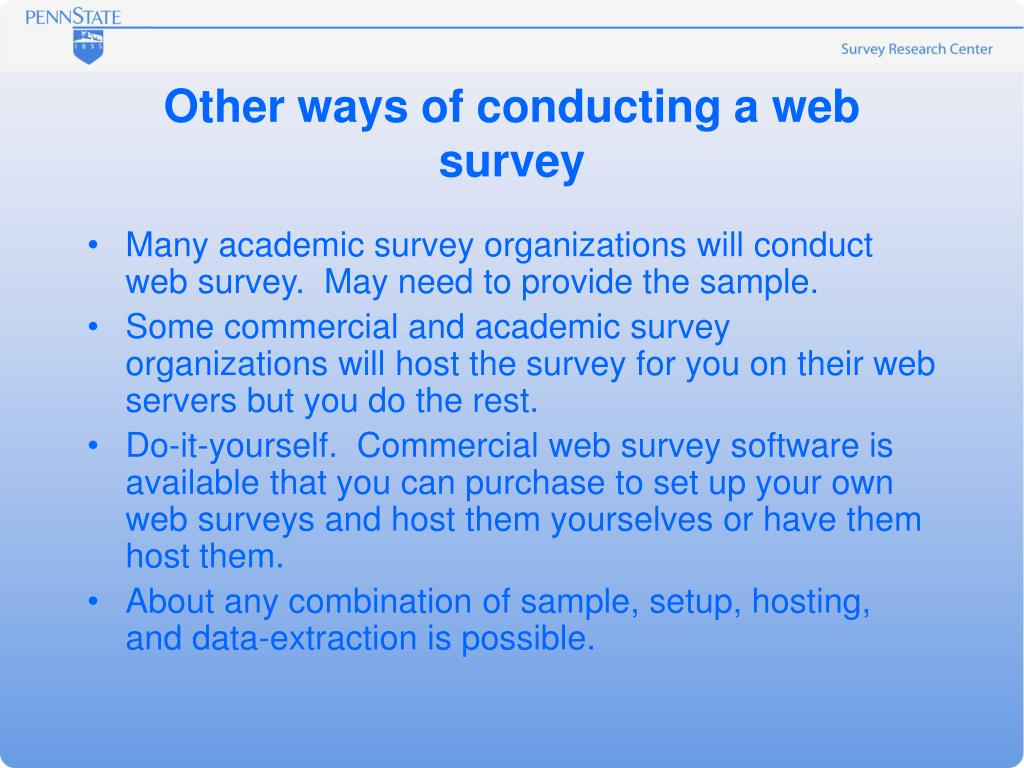 PENNSTATE
1855

Survey Research Center

Other ways of conducting a web survey

• Many academic survey organizations will conduct web survey. May need to provide the sample.
• Some commercial and academic survey organizations will host the survey for you on their web servers but you do the rest.
• Do-it-yourself. Commercial web survey software is available that you can purchase to set up your own web surveys and host them yourselves or have them host them.
• About any combination of sample, setup, hosting, and data-extraction is possible.